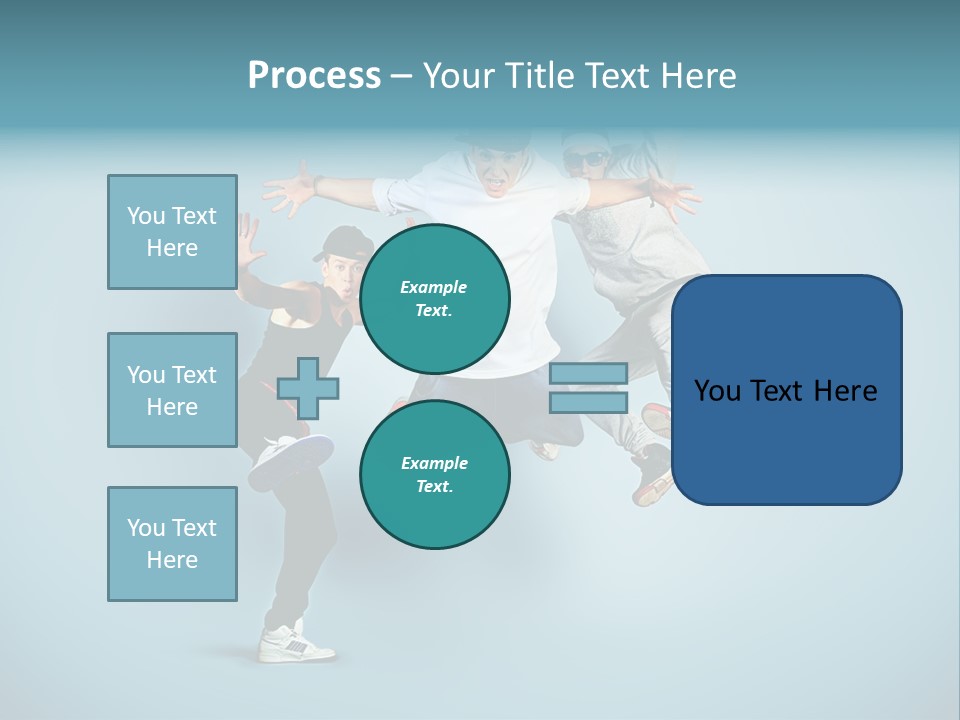 Process – Your Title Text Here

You Text Here

You Text Here

You Text Here

Example Text.

Example Text.

You Text Here